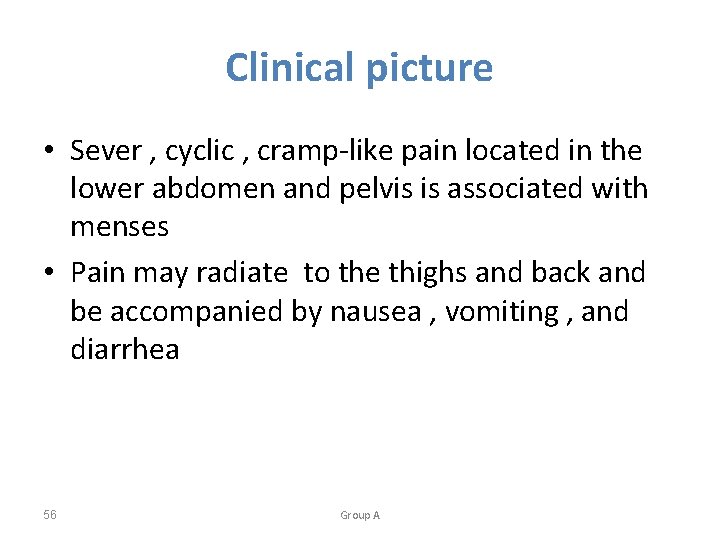 Clinical picture

• Sever , cyclic , cramp-like pain located in the lower abdomen and pelvis is associated with menses

• Pain may radiate  to the thighs and back and be accompanied by nausea , vomiting , and diarrhea

56

Group A